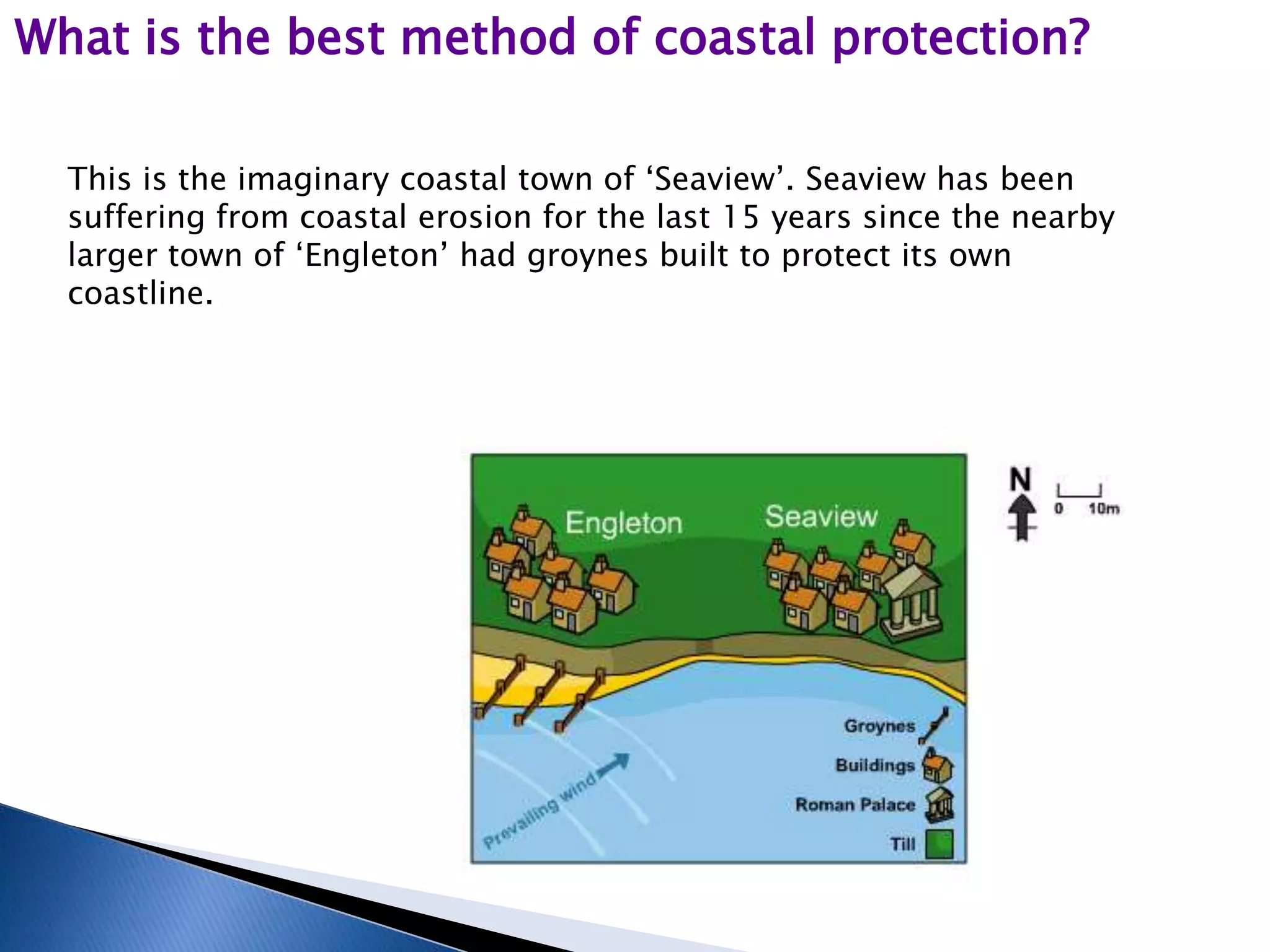 What is the best method of coastal protection?

This is the imaginary coastal town of ‘Seaview’. Seaview has been suffering from coastal erosion for the last 15 years since the nearby larger town of ‘Engleton’ had groynes built to protect its own coastline.

Engleton

Seaview

N

0 10m

Prevailing wind

Groynes

Buildings

Roman Palace

Till